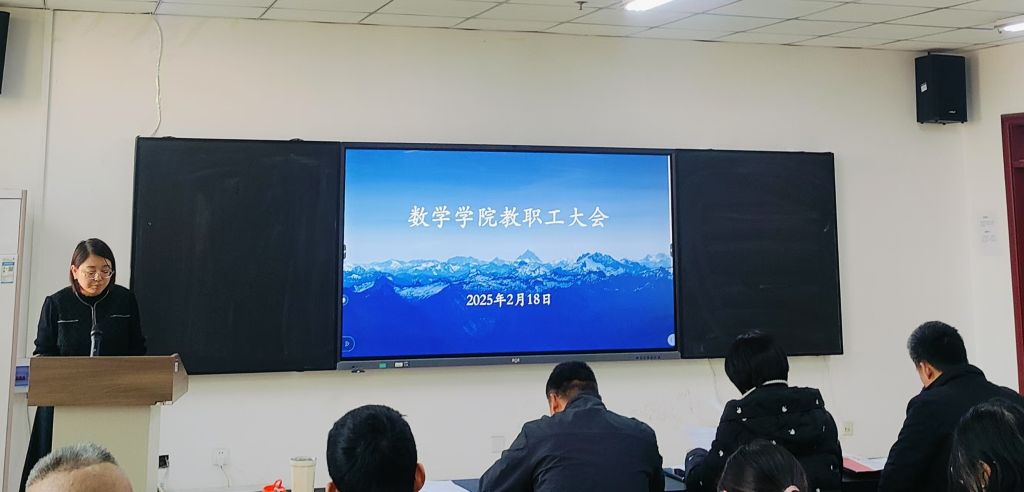 数学学院教职工大会

2025年2月18日